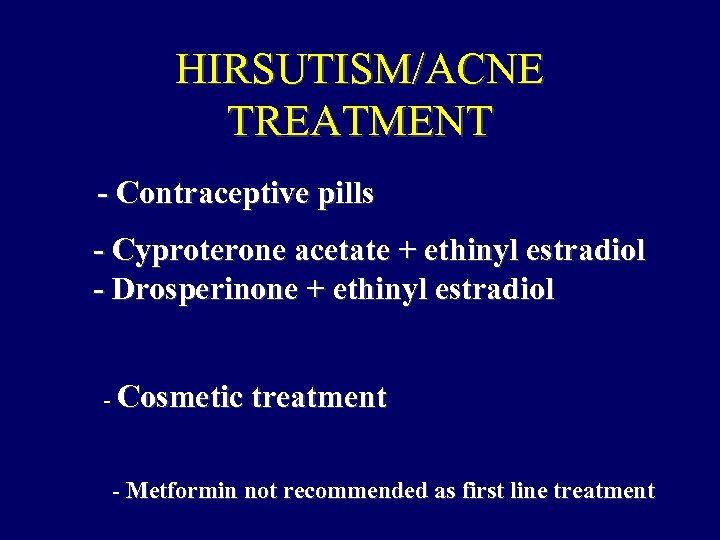 HIRSUTISM/ACNE TREATMENT

- Contraceptive pills

- Cyproterone acetate + ethinyl estradiol
- Drosperinone + ethinyl estradiol

- Cosmetic treatment

- Metformin not recommended as first line treatment